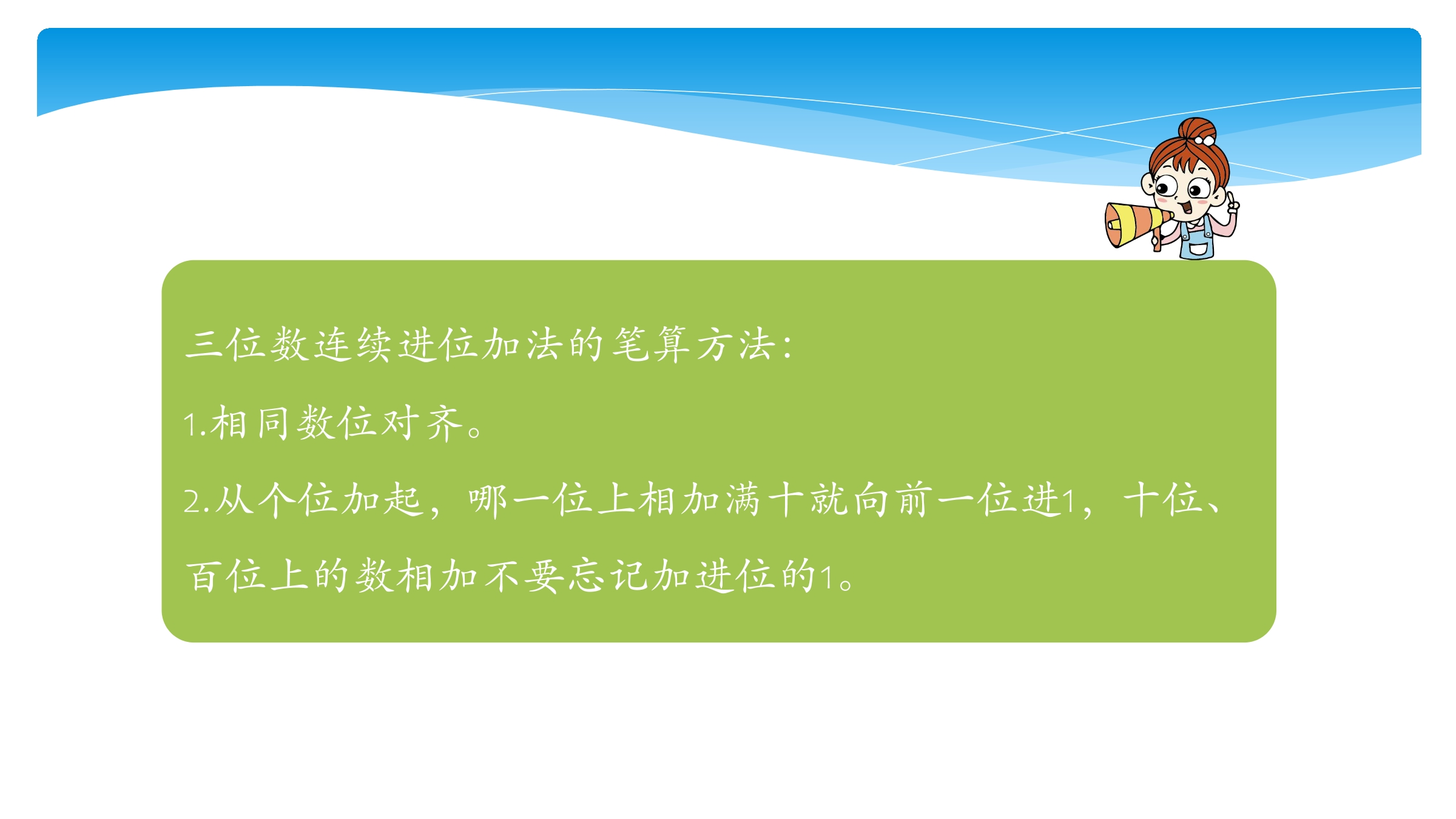 三位数连续进位加法的笔算方法:

1.相同数位对齐。

2.从个位加起，哪一位上相加满十就向前一位进1，十位、百位上的数相加不要忘记加进位的1。